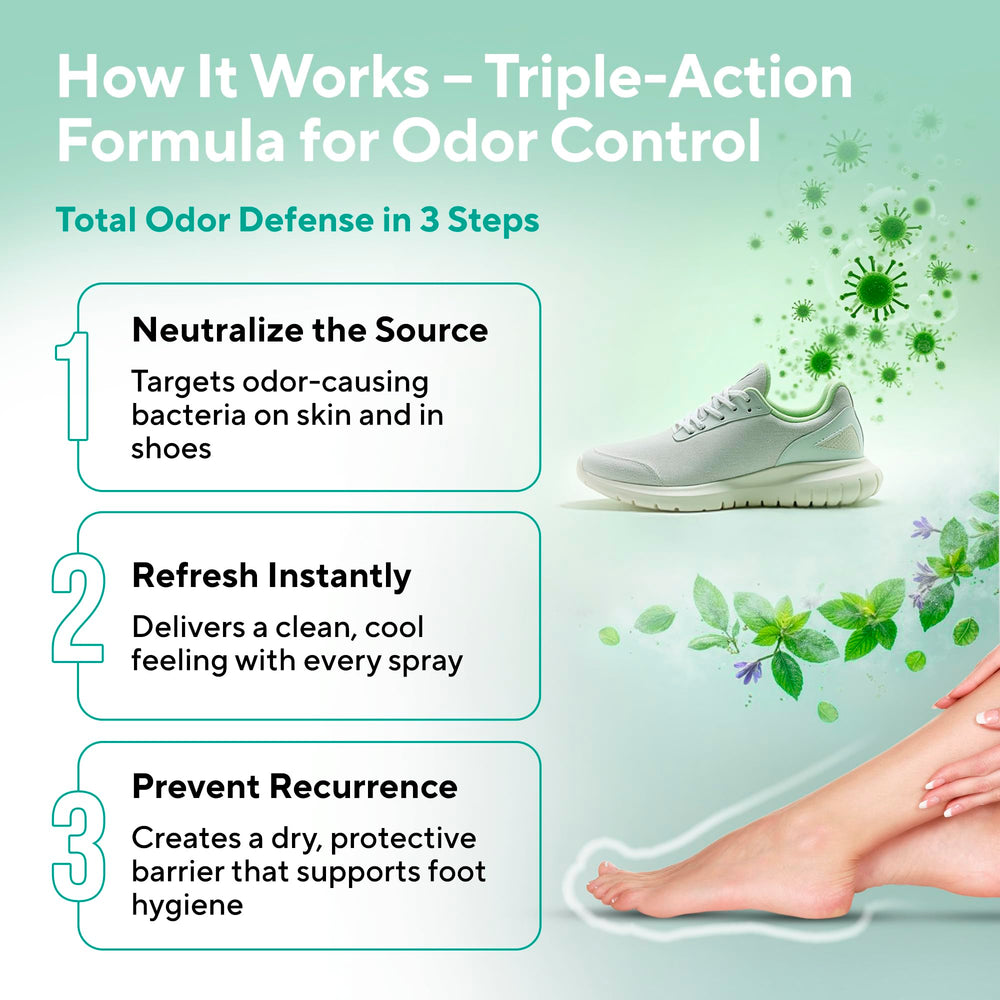 How It Works – Triple-Action Formula for Odor Control

Total Odor Defense in 3 Steps

1
Neutralize the Source
Targets odor-causing bacteria on skin and in shoes

2
Refresh Instantly
Delivers a clean, cool feeling with every spray

3
Prevent Recurrence
Creates a dry, protective barrier that supports foot hygiene